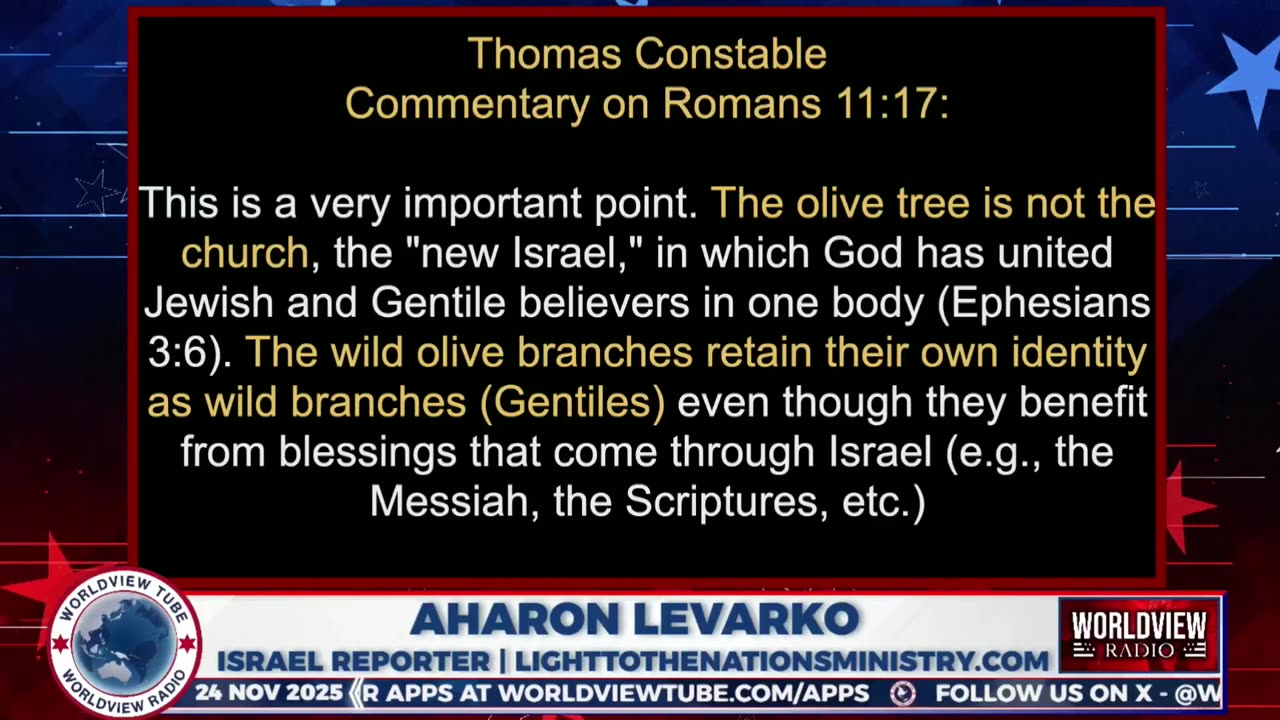 Thomas Constable
Commentary on Romans 11:17:

This is a very important point. The olive tree is not the church, the "new Israel," in which God has united Jewish and Gentile believers in one body (Ephesians 3:6). The wild olive branches retain their own identity as wild branches (Gentiles) even though they benefit from blessings that come through Israel (e.g., the Messiah, the Scriptures, etc.)

WORLDVIEW TUBE
WORLDVIEW RADIO

AHARON LEVARKO
ISRAEL REPORTER | LIGHTTOTHENATIONSMINISTRY.COM

WORLDVIEW RADIO

24 NOV 2025 R APPS AT WORLDVIEWTUBE.COM/APPS FOLLOW US ON X - @W